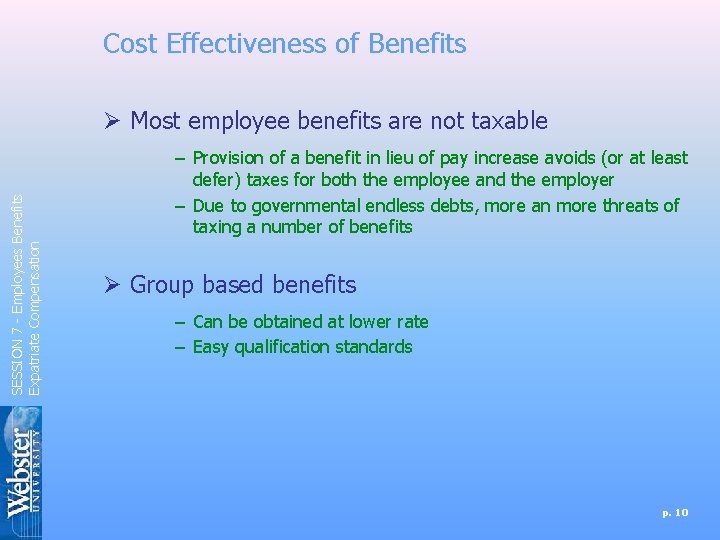 Cost Effectiveness of Benefits

➢ Most employee benefits are not taxable

– Provision of a benefit in lieu of pay increase avoids (or at least defer) taxes for both the employee and the employer

– Due to governmental endless debts, more an more threats of taxing a number of benefits

➢ Group based benefits

– Can be obtained at lower rate

– Easy qualification standards

SESSION 7 - Employees Benefits
Expatriate Compensation

Webster UNIVERSITY

p. 10